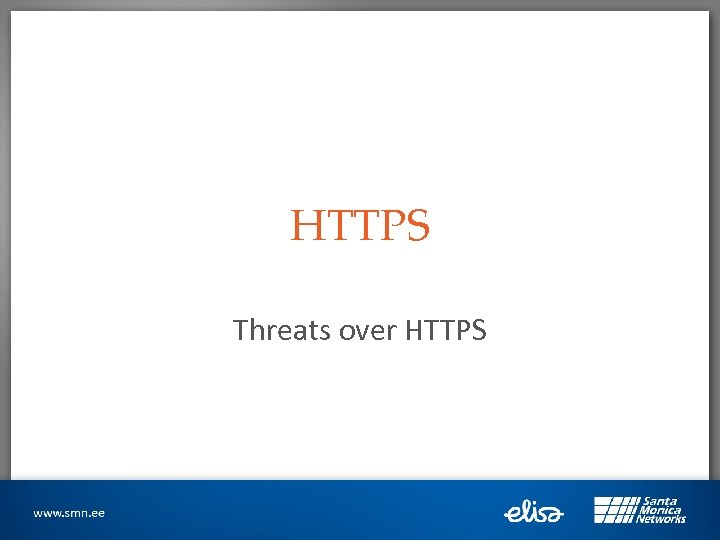 HTTPS

Threats over HTTPS

www.smn.ee

elisa

Santa Monica Networks